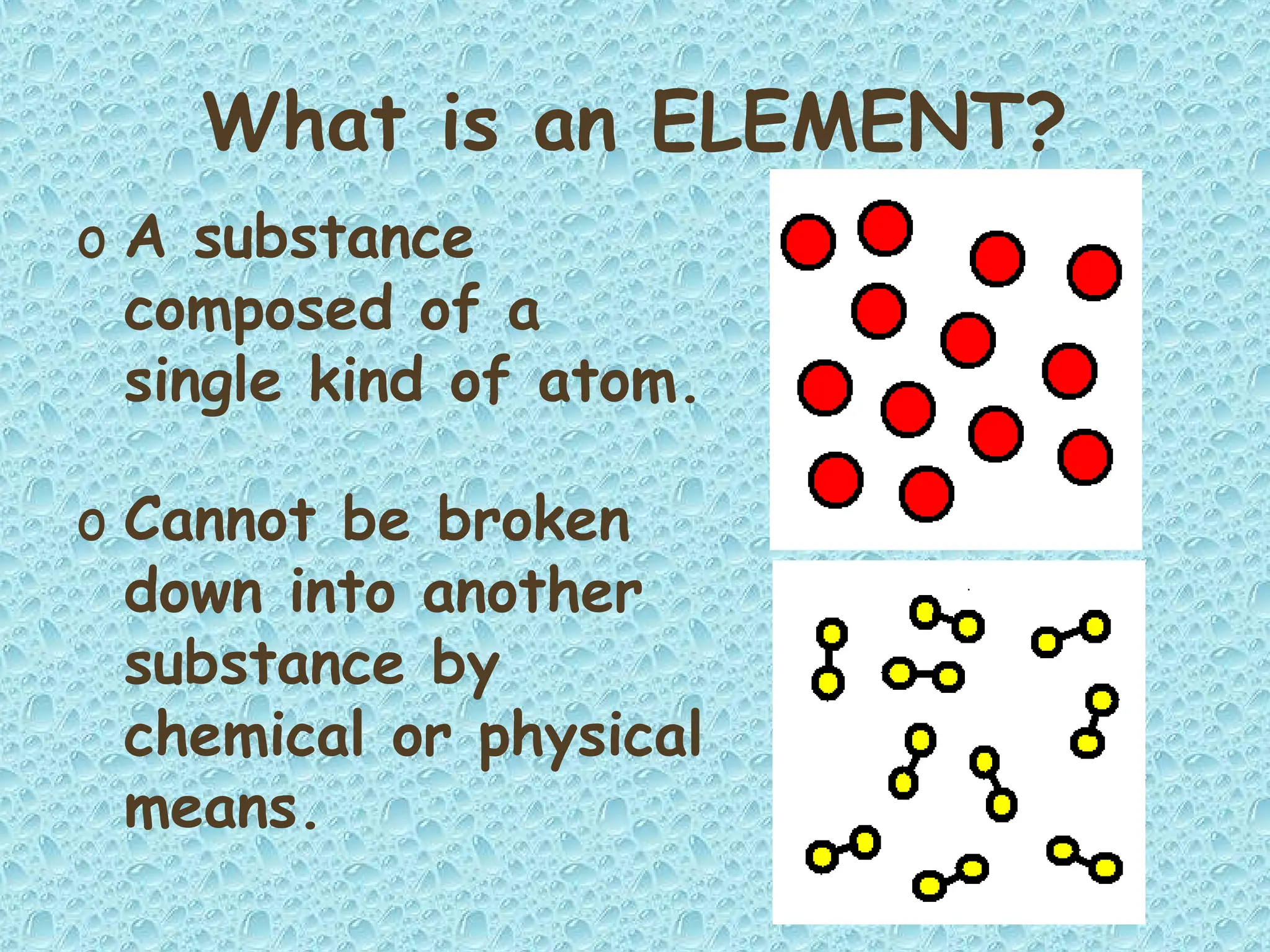 What is an ELEMENT?

o A substance composed of a single kind of atom.

o Cannot be broken down into another substance by chemical or physical means.